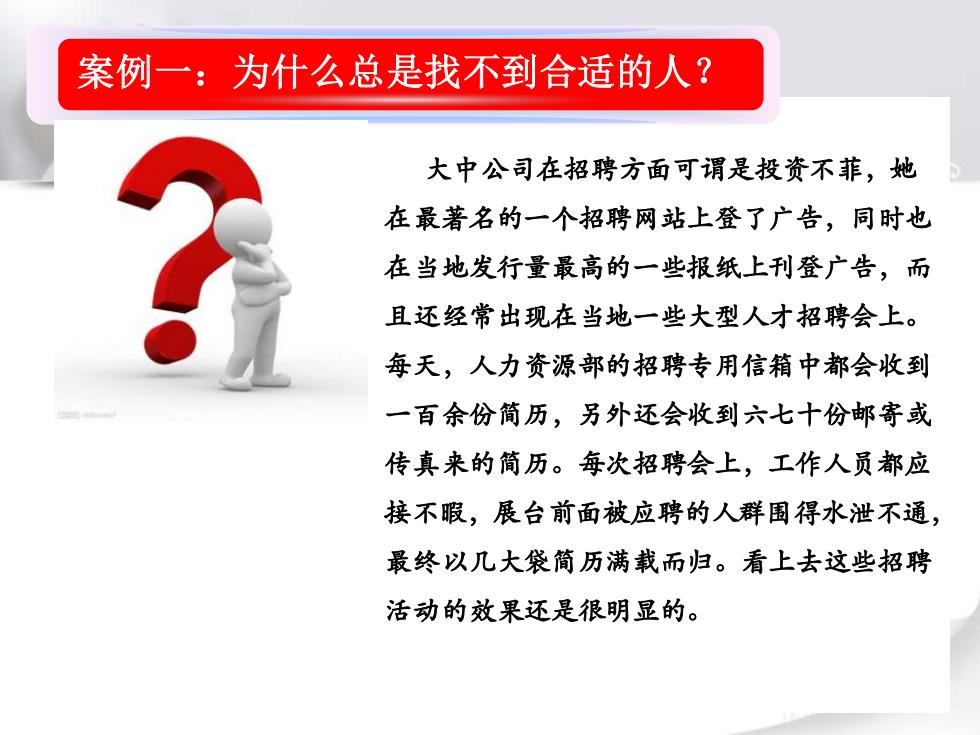 案例一：为什么总是找不到合适的人？

大中公司在招聘方面可谓是投资不菲，她在最著名的一个招聘网站上登了广告，同时也在当地发行量最高的一些报纸上刊登广告，而且还经常出现在当地一些大型人才招聘会上。每天，人力资源部的招聘专用信箱中都会收到一百余份简历，另外还会收到六七十份邮寄或传真来的简历。每次招聘会上，工作人员都应接不暇，展台前面被应聘的人群围得水泄不通，最终以几大袋简历满载而归。看上去这些招聘活动的效果还是很明显的。